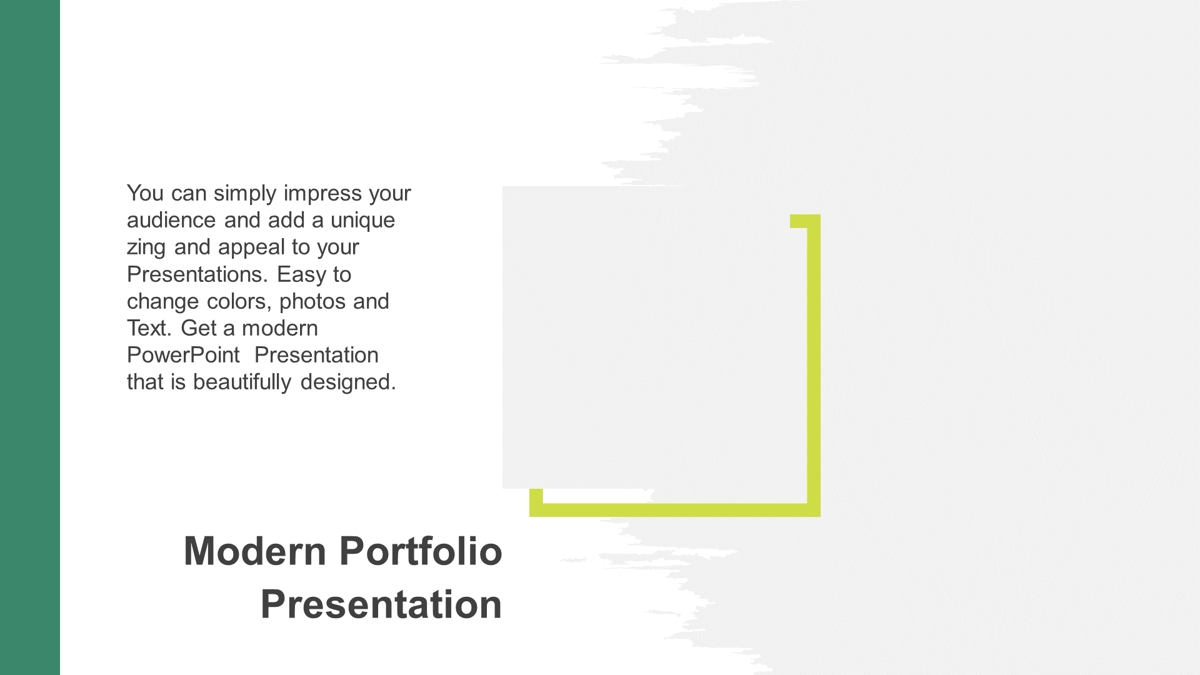 You can simply impress your audience and add a unique zing and appeal to your Presentations. Easy to change colors, photos and Text. Get a modern PowerPoint Presentation that is beautifully designed.

Modern Portfolio Presentation